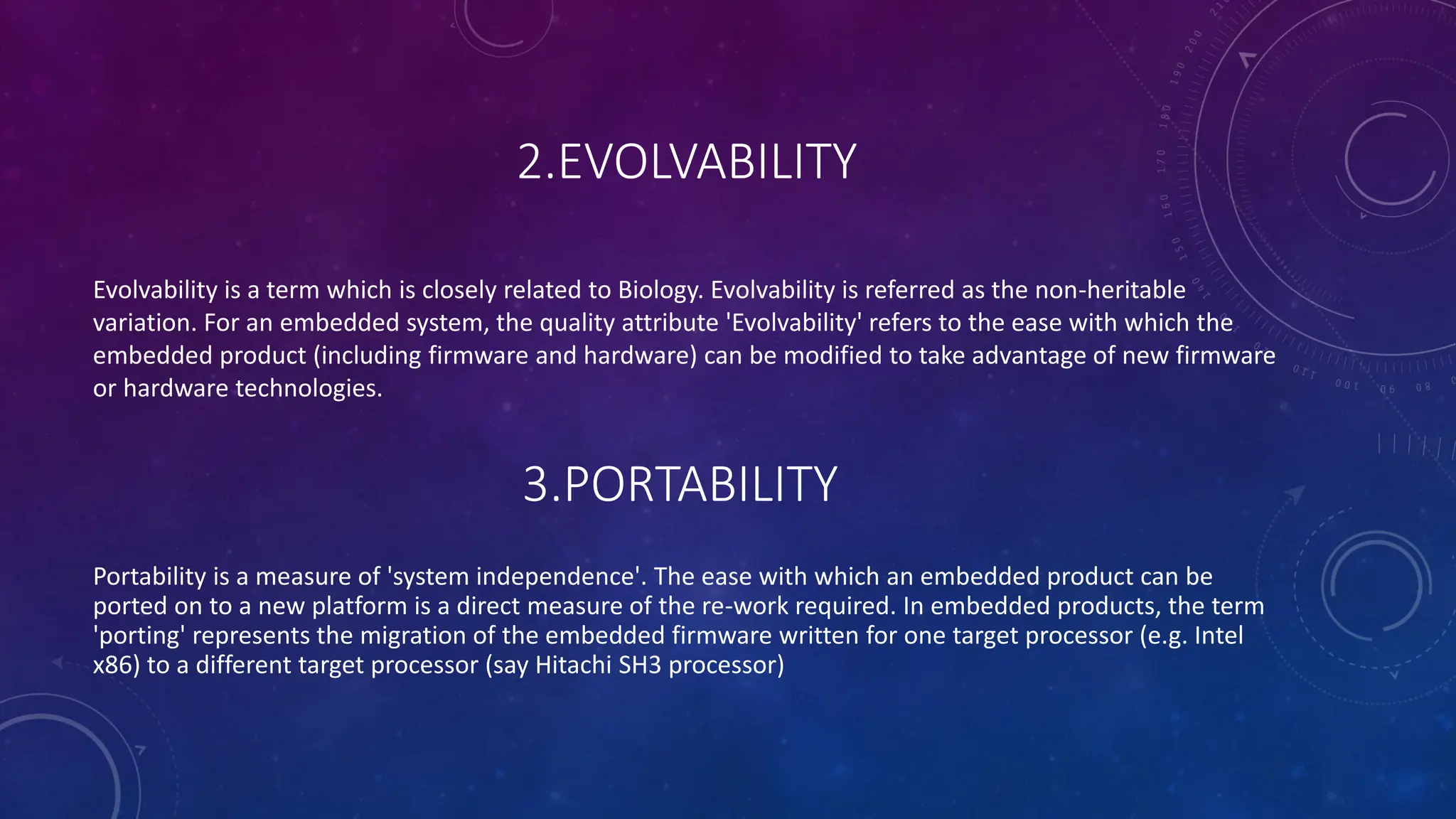 2.EVOLVABILITY

Evolvability is a term which is closely related to Biology. Evolvability is referred as the non-heritable variation. For an embedded system, the quality attribute 'Evolvability' refers to the ease with which the embedded product (including firmware and hardware) can be modified to take advantage of new firmware or hardware technologies.

3.PORTABILITY

Portability is a measure of 'system independence'. The ease with which an embedded product can be ported on to a new platform is a direct measure of the re-work required. In embedded products, the term 'porting' represents the migration of the embedded firmware written for one target processor (e.g. Intel x86) to a different target processor (say Hitachi SH3 processor)